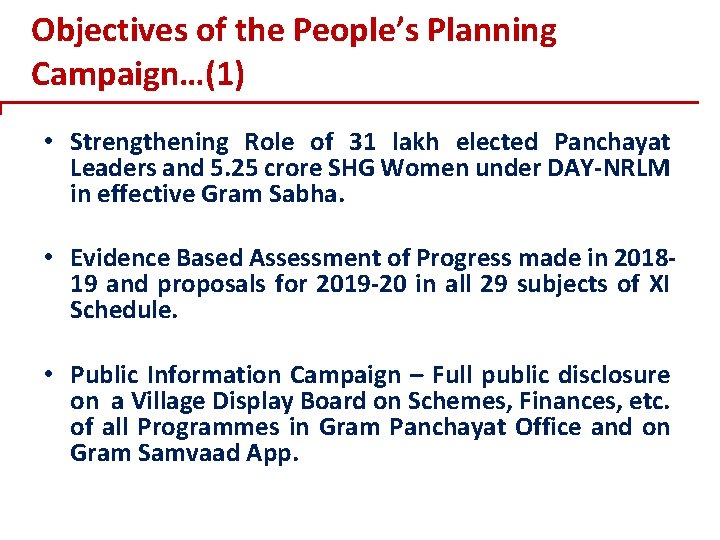 Objectives of the People's Planning Campaign…(1)

• Strengthening Role of 31 lakh elected Panchayat Leaders and 5.25 crore SHG Women under DAY-NRLM in effective Gram Sabha.

• Evidence Based Assessment of Progress made in 2018-19 and proposals for 2019-20 in all 29 subjects of XI Schedule.

• Public Information Campaign – Full public disclosure on a Village Display Board on Schemes, Finances, etc. of all Programmes in Gram Panchayat Office and on Gram Samvaad App.